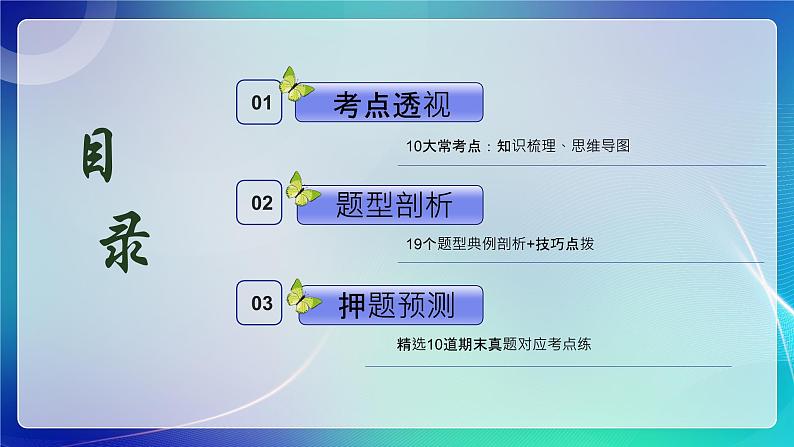 目录

01 考点透视

10大常考点：知识梳理、思维导图

02 题型剖析

19个题型典例剖析+技巧点拨

03 押题预测

精选10道期末真题对应考点练